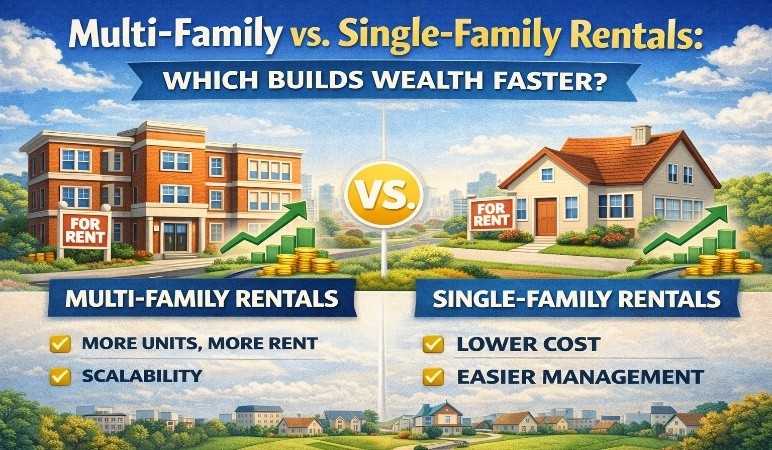 Multi-Family vs. Single-Family Rentals:
WHICH BUILDS WEALTH FASTER?

FOR RENT

VS.

FOR RENT

MULTI-FAMILY RENTALS
MORE UNITS, MORE RENT
SCALABILITY

SINGLE-FAMILY RENTALS
LOWER COST
EASIER MANAGEMENT